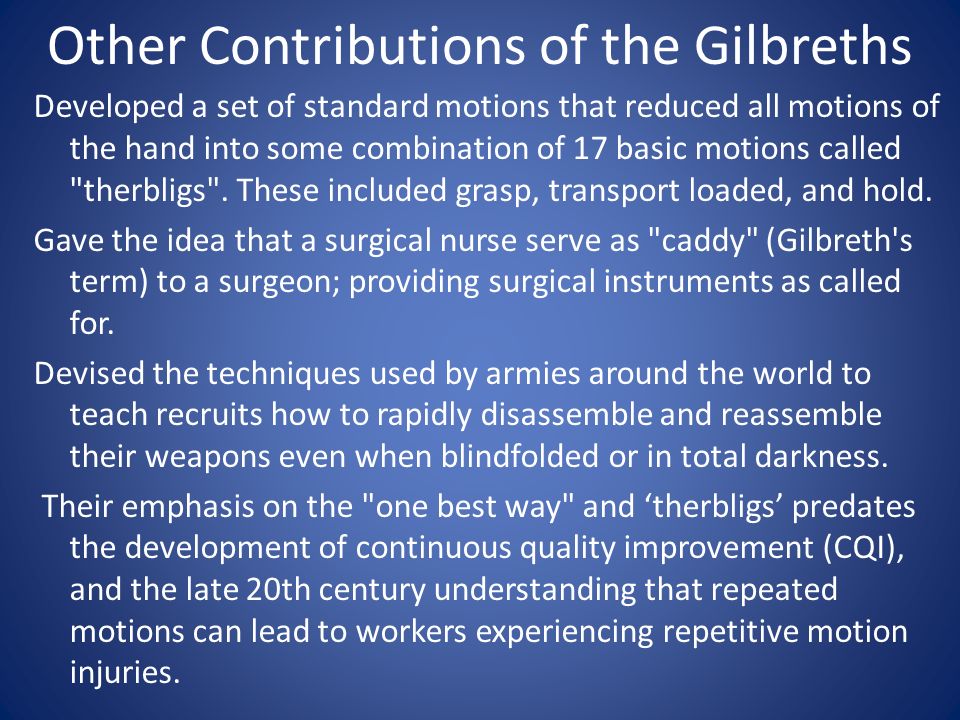 Other Contributions of the Gilbreths

Developed a set of standard motions that reduced all motions of the hand into some combination of 17 basic motions called "therbligs". These included grasp, transport loaded, and hold.

Gave the idea that a surgical nurse serve as "caddy" (Gilbreth's term) to a surgeon; providing surgical instruments as called for.

Devised the techniques used by armies around the world to teach recruits how to rapidly disassemble and reassemble their weapons even when blindfolded or in total darkness.

Their emphasis on the "one best way" and ‘therbligs’ predates the development of continuous quality improvement (CQI), and the late 20th century understanding that repeated motions can lead to workers experiencing repetitive motion injuries.